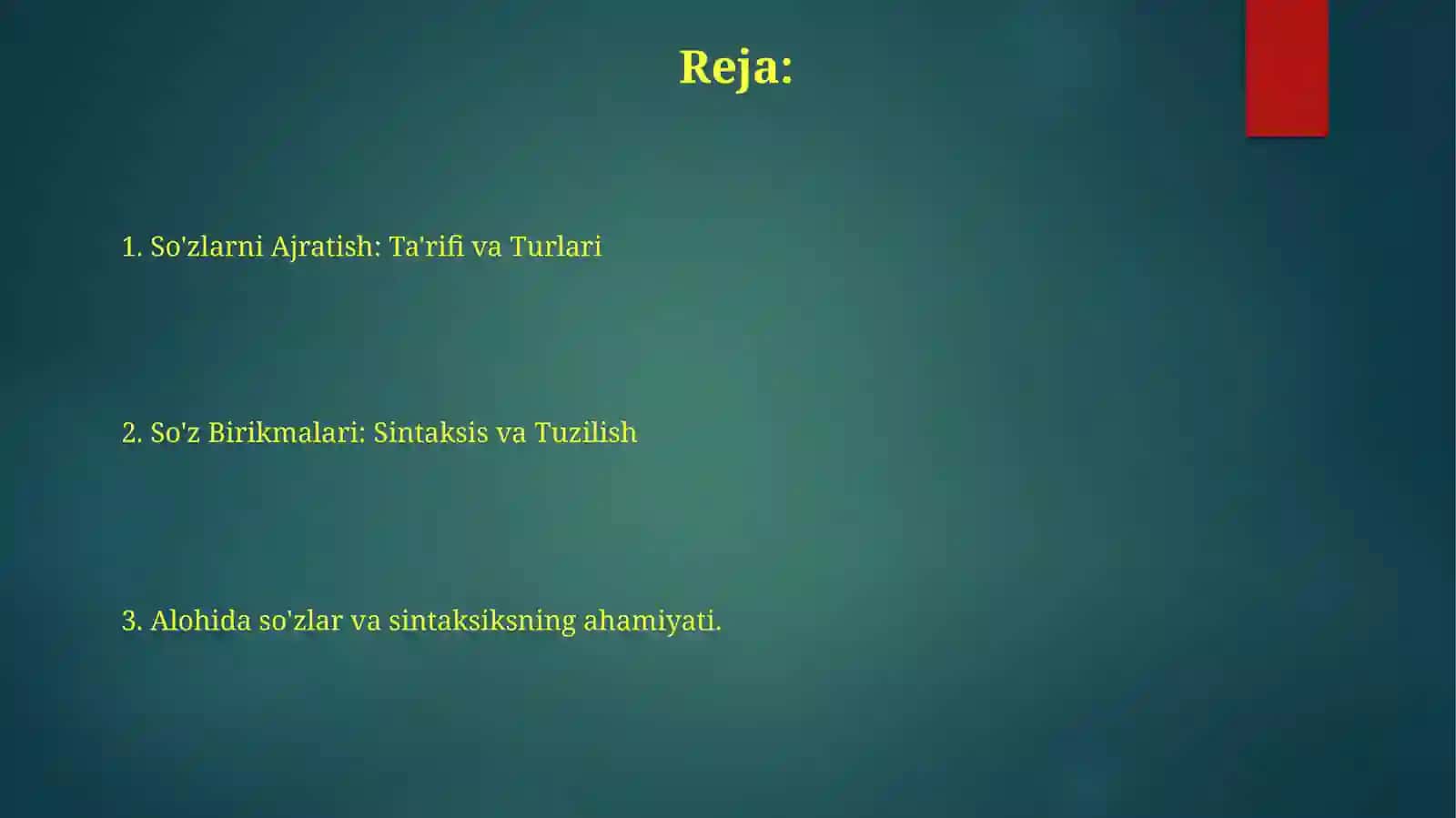 Reja:

1. So'zlarni Ajratish: Ta'rifi va Turlari

2. So'z Birikmalari: Sintaksis va Tuzilish

3. Alohida so'zlar va sintaksiksning ahamiyati.